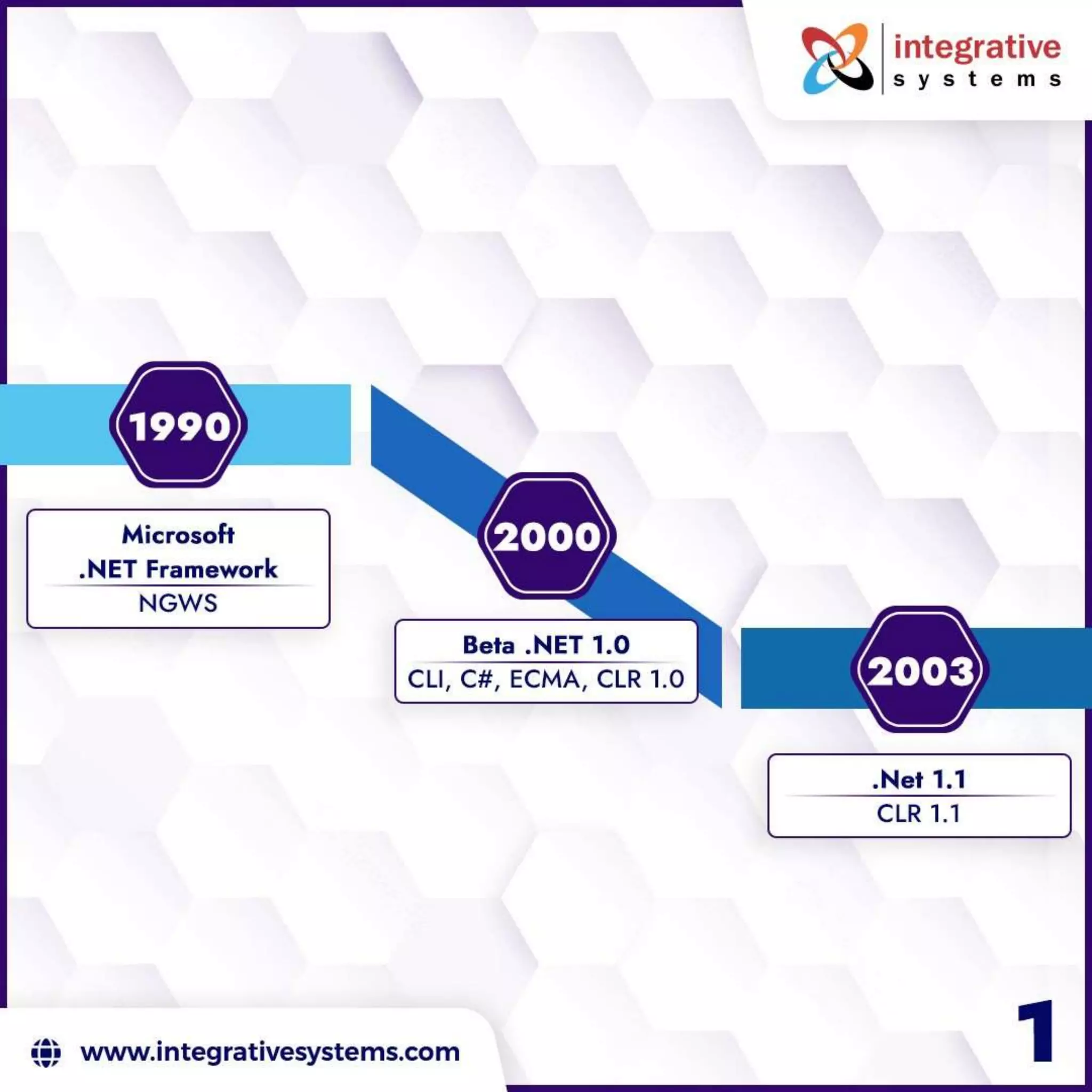 integrative
systems

1990

Microsoft
.NET Framework
NGWS

2000

Beta .NET 1.0
CLI, C#, ECMA, CLR 1.0

2003

.Net 1.1
CLR 1.1

www.integrativesystems.com

1